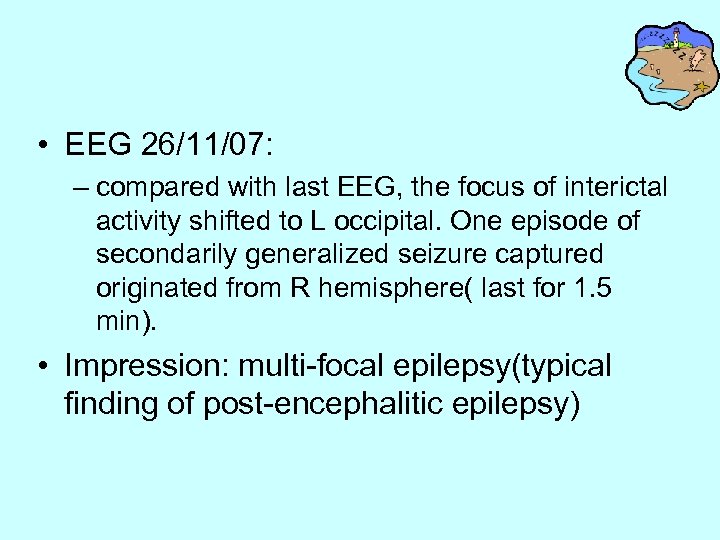 • EEG 26/11/07:

– compared with last EEG, the focus of interictal activity shifted to L occipital. One episode of secondarily generalized seizure captured originated from R hemisphere( last for 1.5 min).

• Impression: multi-focal epilepsy(typical finding of post-encephalitic epilepsy)